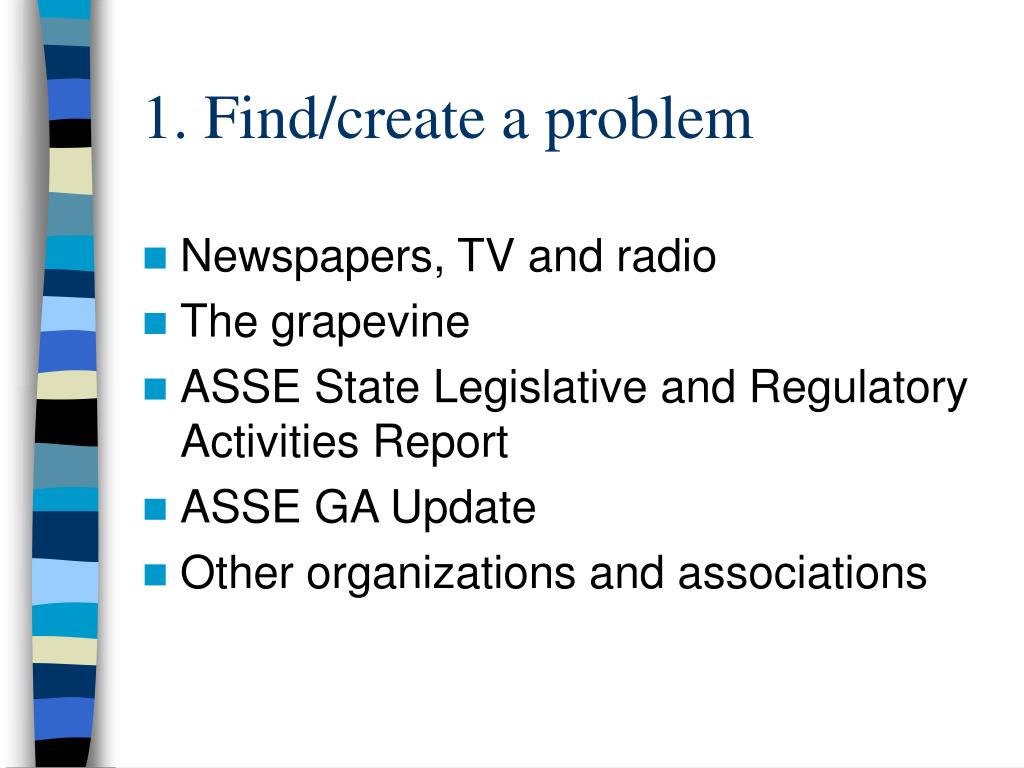 1. Find/create a problem

- Newspapers, TV and radio
- The grapevine
- ASSE State Legislative and Regulatory Activities Report
- ASSE GA Update
- Other organizations and associations